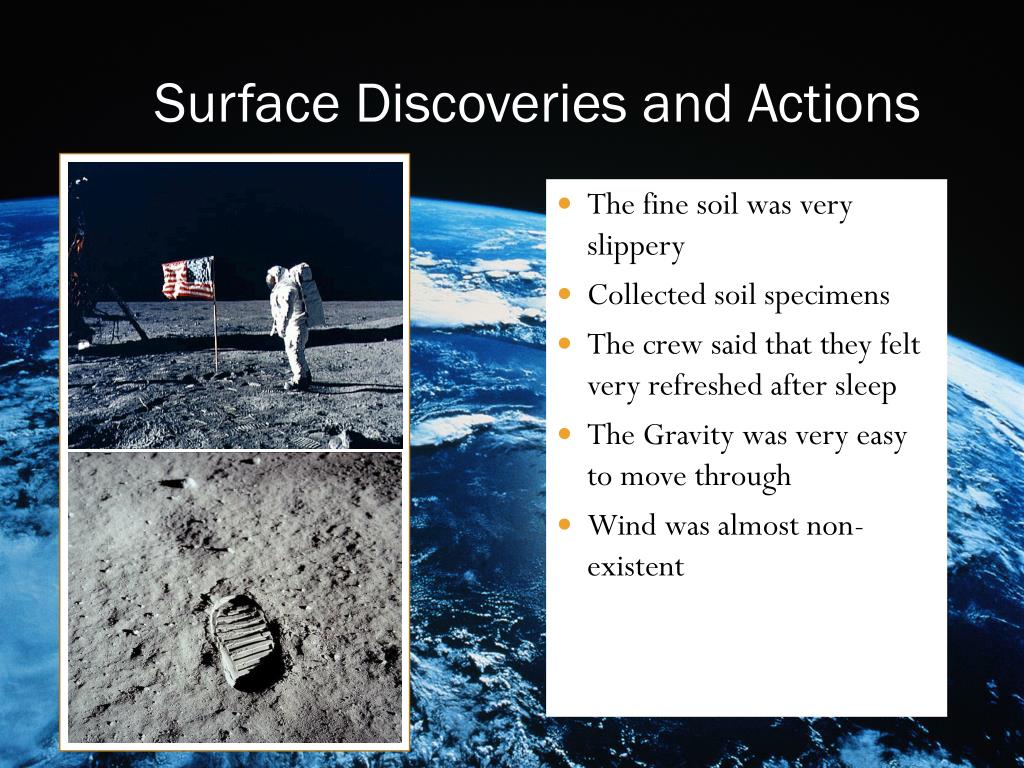 Surface Discoveries and Actions

- The fine soil was very slippery
- Collected soil specimens
- The crew said that they felt very refreshed after sleep
- The Gravity was very easy to move through
- Wind was almost non-existent